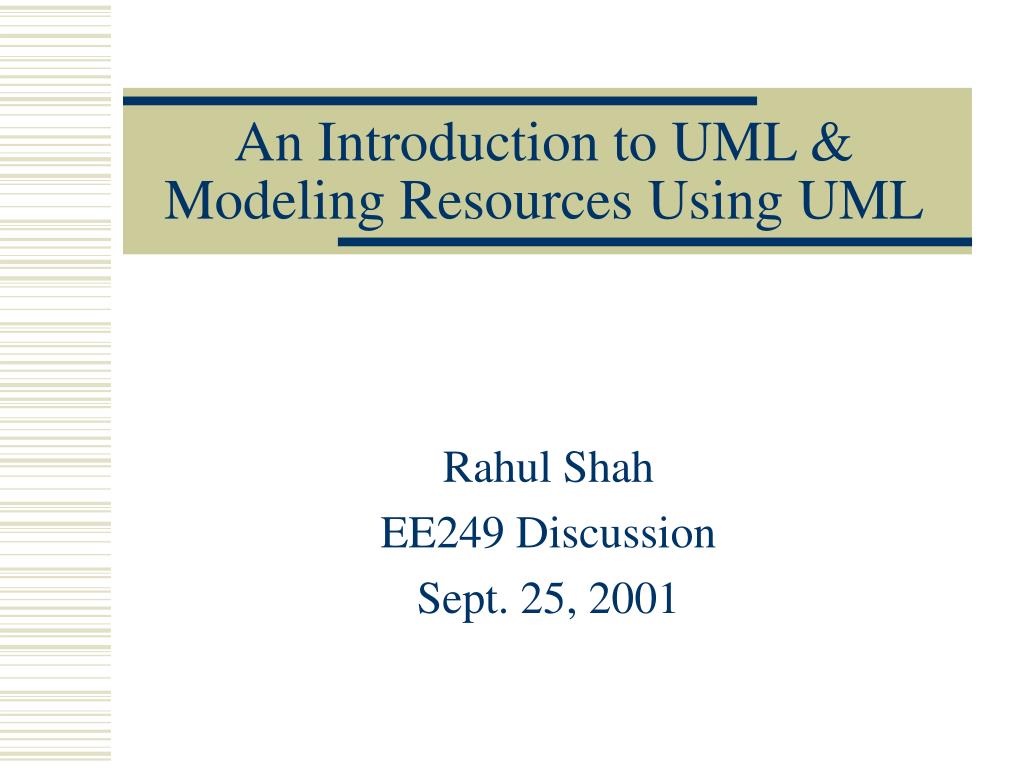 An Introduction to UML & Modeling Resources Using UML

Rahul Shah
EE249 Discussion
Sept. 25, 2001